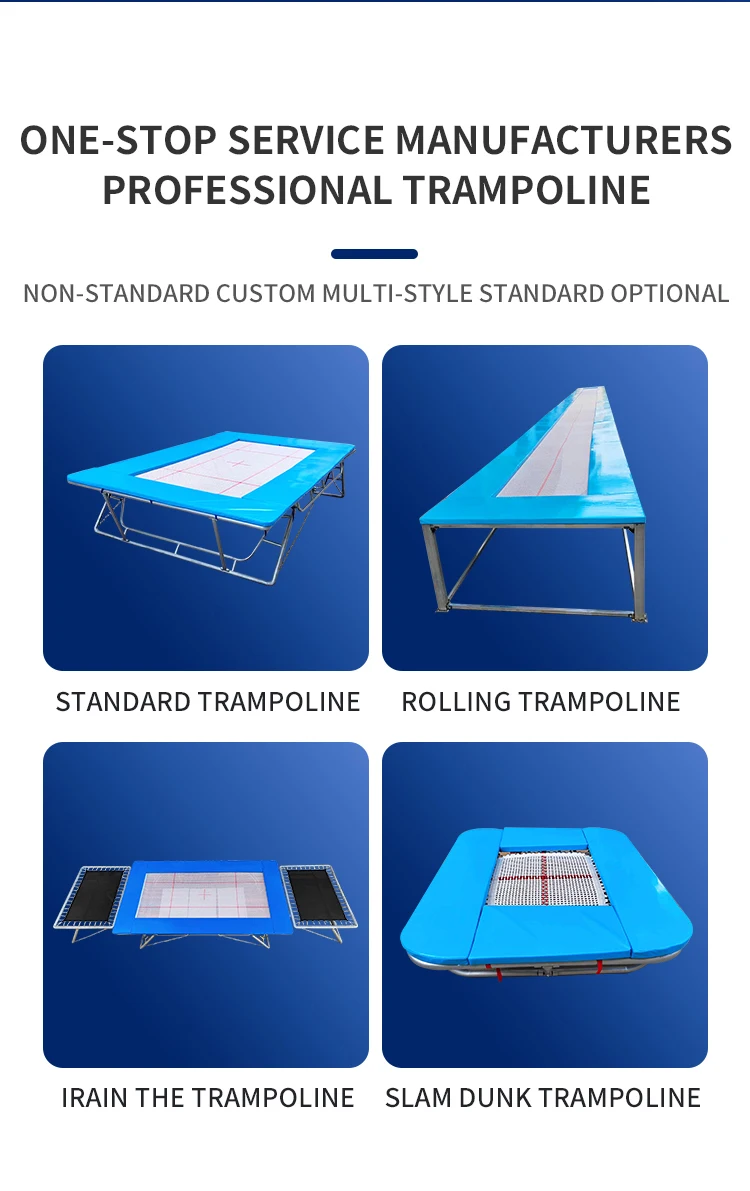 ONE-STOP SERVICE MANUFACTURERS PROFESSIONAL TRAMPOLINE

NON-STANDARD CUSTOM MULTI-STYLE STANDARD OPTIONAL

STANDARD TRAMPOLINE

ROLLING TRAMPOLINE

IRAIN THE TRAMPOLINE

SLAM DUNK TRAMPOLINE